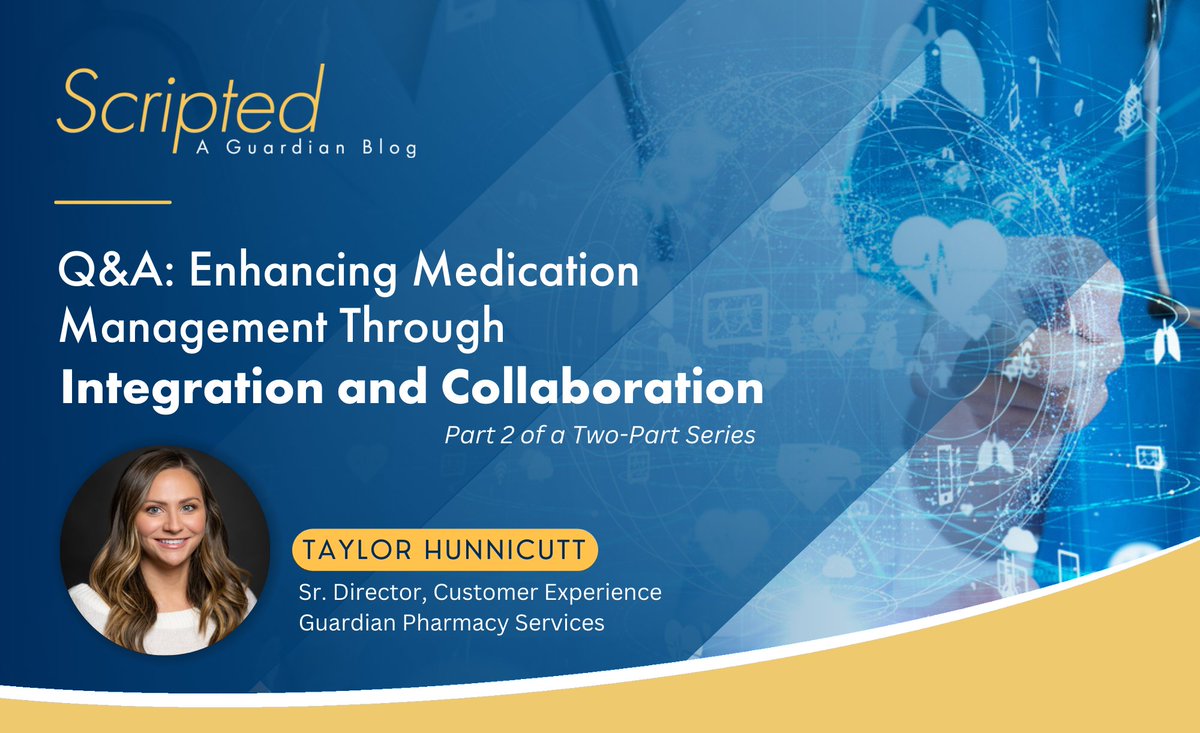 Scripted
A Guardian Blog

Q&A: Enhancing Medication Management Through
Integration and Collaboration

Part 2 of a Two-Part Series

TAYLOR HUNNICUTT

Sr. Director, Customer Experience
Guardian Pharmacy Services